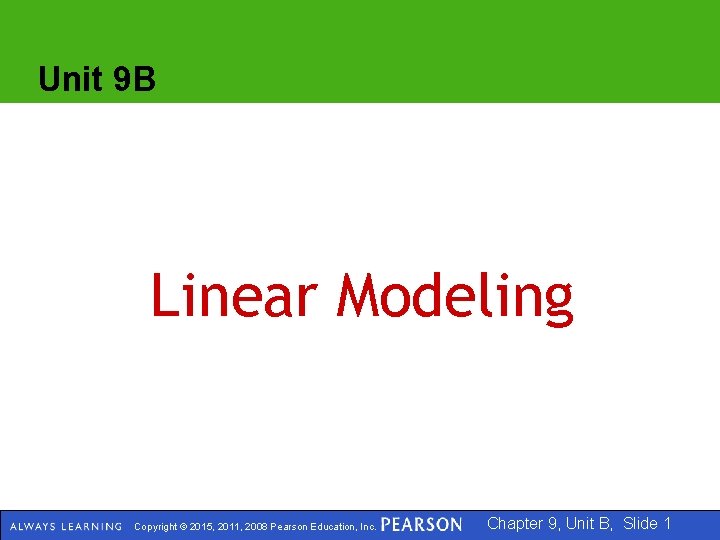 Unit 9B

Linear Modeling

ALWAYS LEARNING Copyright © 2015, 2011, 2008 Pearson Education, Inc. PEARSON Chapter 9, Unit B, Slide 1